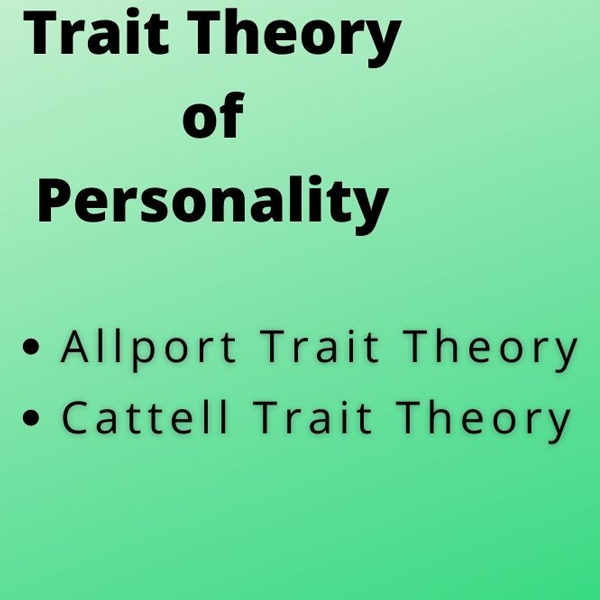 Trait Theory
of
Personality

• Allport Trait Theory
• Cattell Trait Theory